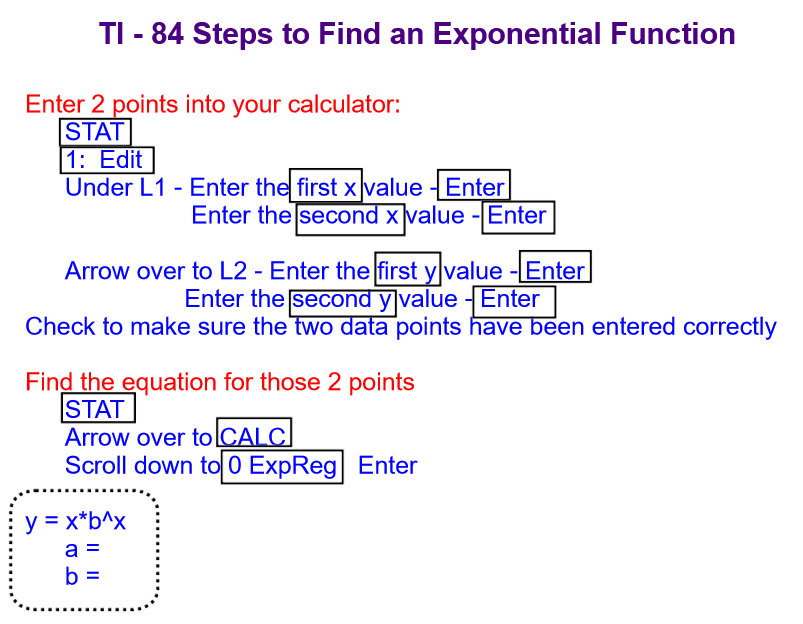 TI - 84 Steps to Find an Exponential Function

Enter 2 points into your calculator:
STAT
1: Edit
Under L1 - Enter the first x value - Enter
Enter the second x value - Enter

Arrow over to L2 - Enter the first y value - Enter
Enter the second y value - Enter
Check to make sure the two data points have been entered correctly

Find the equation for those 2 points
STAT
Arrow over to CALC
Scroll down to 0 ExpReg Enter

y = x*b^x
a =
b =